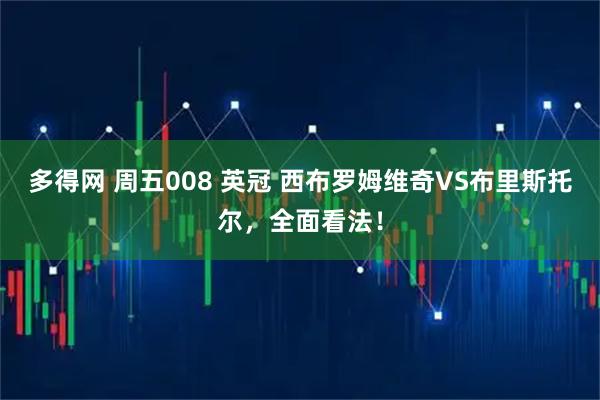 多得网 周五008 英冠 西布罗姆维奇VS布里斯托尔，全面看法！